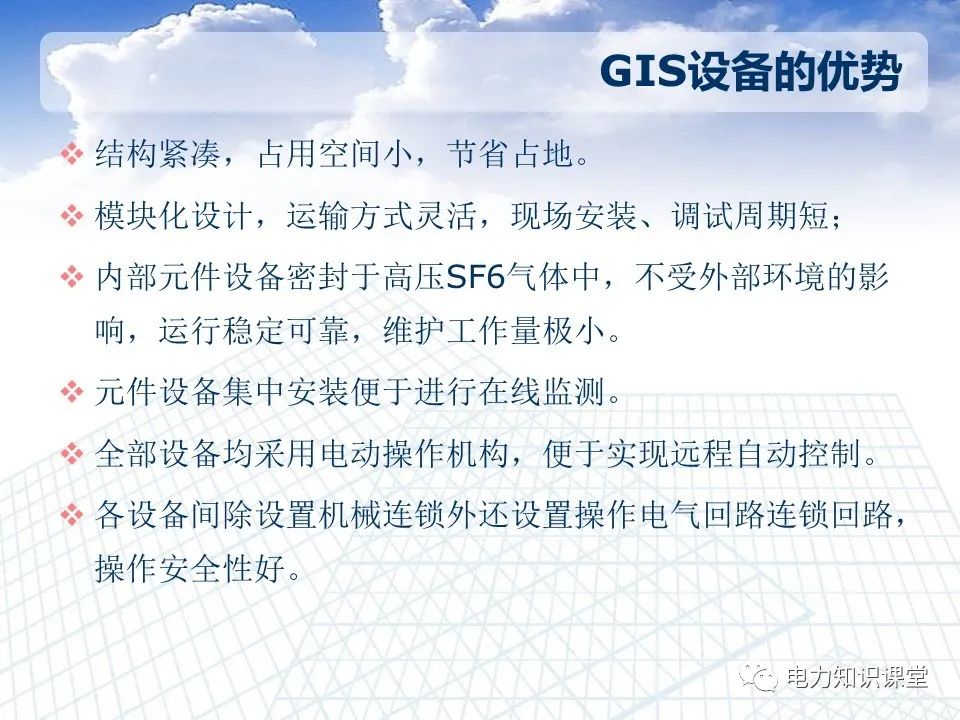 GIS设备的优势

❖ 结构紧凑，占用空间小，节省占地。

❖ 模块化设计，运输方式灵活，现场安装、调试周期短；

❖ 内部元件设备密封于高压SF6气体中，不受外部环境的影响，运行稳定可靠，维护工作量极小。

❖ 元件设备集中安装便于进行在线监测。

❖ 全部设备均采用电动操作机构，便于实现远程自动控制。

❖ 各设备间除设置机械连锁外还设置操作电气回路连锁回路，操作安全性好。

电力知识课堂